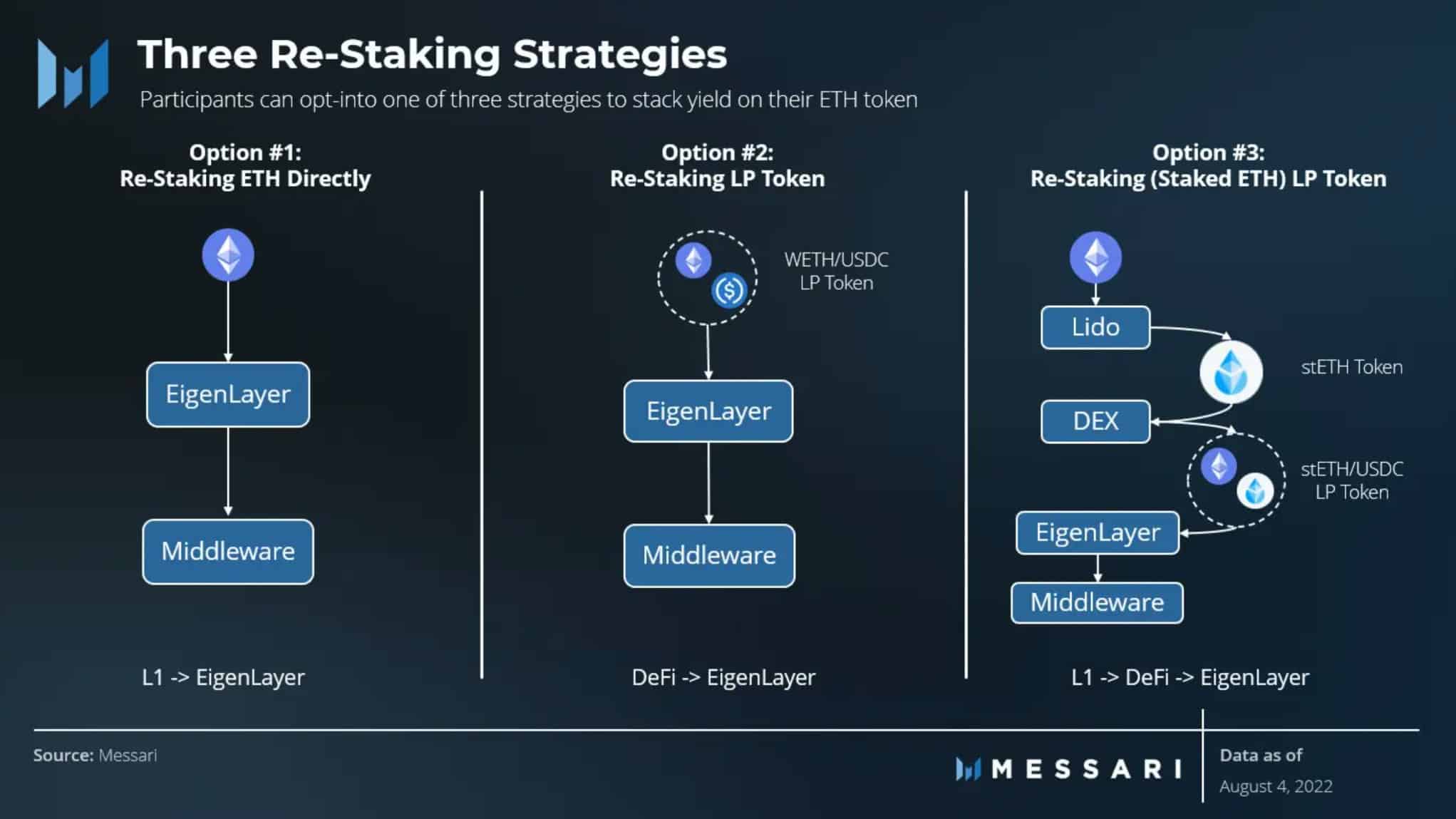 Three Re-Staking Strategies

Participants can opt-into one of three strategies to stack yield on their ETH token

Option #1:
Re-Staking ETH Directly

EigenLayer

Middleware

L1 -> EigenLayer

Option #2:
Re-Staking LP Token

WETH/USDC
LP Token

EigenLayer

Middleware

DeFi -> EigenLayer

Option #3:
Re-Staking (Staked ETH) LP Token

Lido

stETH Token

DEX

stETH/USDC
LP Token

EigenLayer

Middleware

L1 -> DeFi -> EigenLayer

Source: Messari

MESSARI

Data as of
August 4, 2022